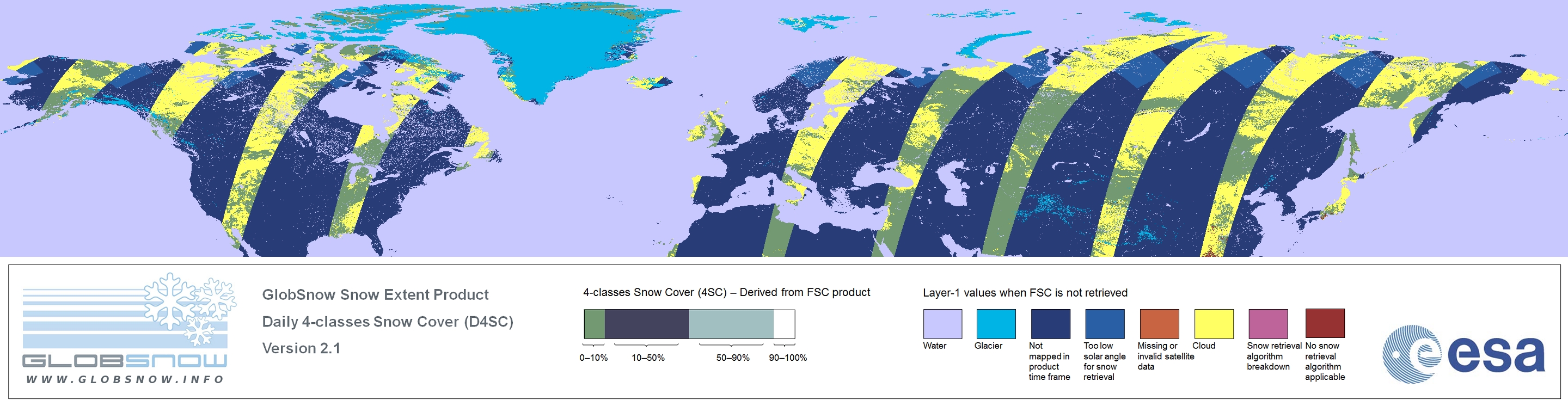 GLOBSNOW
WWW.GLOBSNOW.INFO

GlobSnow Snow Extent Product
Daily 4-classes Snow Cover (D4SC)
Version 2.1

4-classes Snow Cover (4SC) – Derived from FSC product

0–10%
10–50%
50–90%
90–100%

Layer-1 values when FSC is not retrieved

Water
Glacier
Not mapped in product time frame
Too low solar angle for snow retrieval
Missing or invalid satellite data
Cloud
Snow retrieval algorithm breakdown
No snow retrieval algorithm applicable

esa